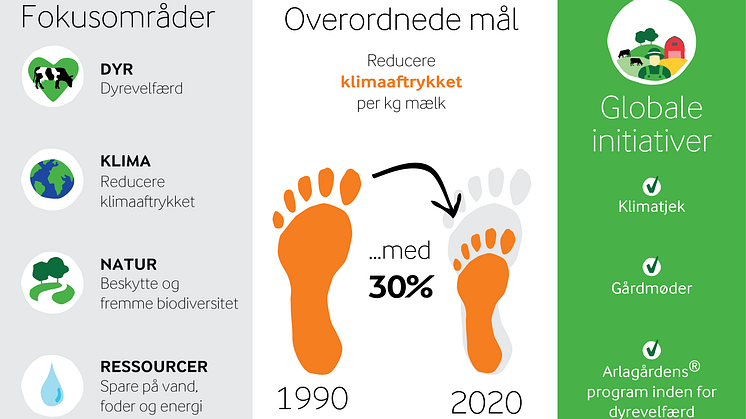 Fokusområder

DYR
Dyrevelfærd

KLIMA
Reducere klimaaftrykket

NATUR
Beskytte og fremme biodiversitet

RESSOURCER
Spare på vand, foder og energi

Overordnede mål

Reducere
klimaaftrykket
per kg mælk

...med
30%

1990

2020

Globale initiativer

Klimatjek

Gårdmøder

Arlagårdens® program inden for dyrevelfærd